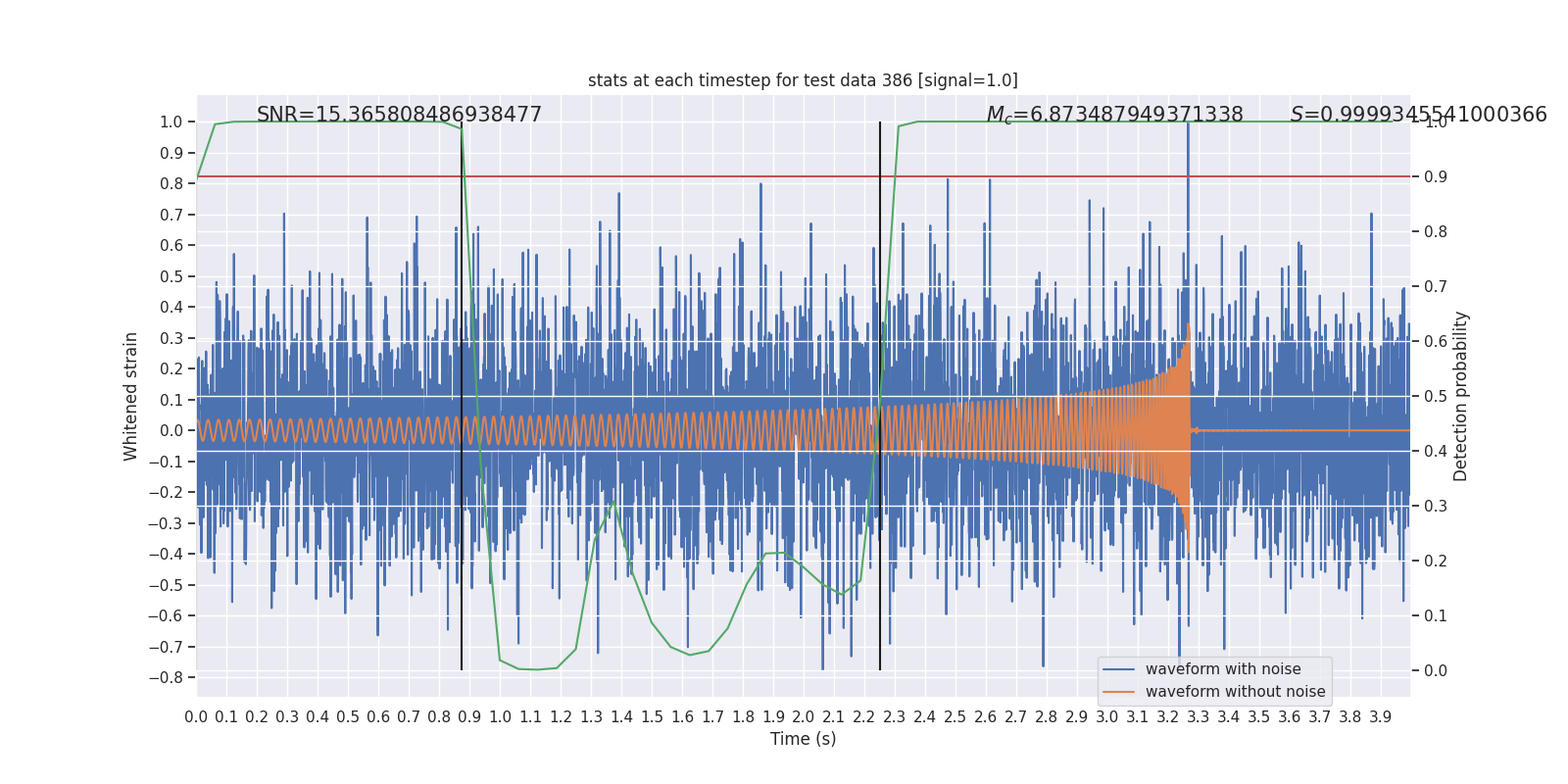 stats at each timestep for test data 386 [signal=1.0]

SNR=15.365808486938477

$M_c$=6.873487949371338

$S$=0.9999345541000366

Whitened strain

1.0
0.9
0.8
0.7
0.6
0.5
0.4
0.3
0.2
0.1
0.0
−0.1
−0.2
−0.3
−0.4
−0.5
−0.6
−0.7
−0.8

Detection probability

1.0
0.9
0.8
0.7
0.6
0.5
0.4
0.3
0.2
0.1
0.0

waveform with noise
waveform without noise

0.0 0.1 0.2 0.3 0.4 0.5 0.6 0.7 0.8 0.9 1.0 1.1 1.2 1.3 1.4 1.5 1.6 1.7 1.8 1.9 2.0 2.1 2.2 2.3 2.4 2.5 2.6 2.7 2.8 2.9 3.0 3.1 3.2 3.3 3.4 3.5 3.6 3.7 3.8 3.9

Time (s)